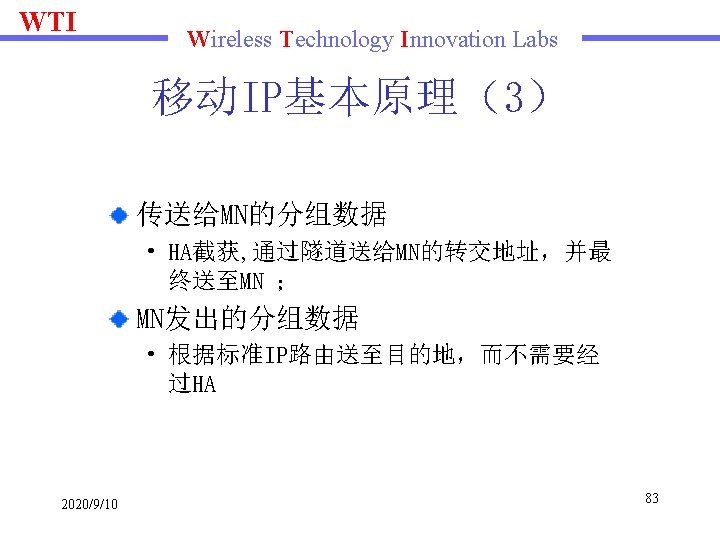 WTI

Wireless Technology Innovation Labs

移动IP基本原理（3）

传送给MN的分组数据

• HA截获,通过隧道送给MN的转交地址，并最终送至MN ；

MN发出的分组数据

• 根据标准IP路由送至目的地，而不需要经过HA

2020/9/10

83